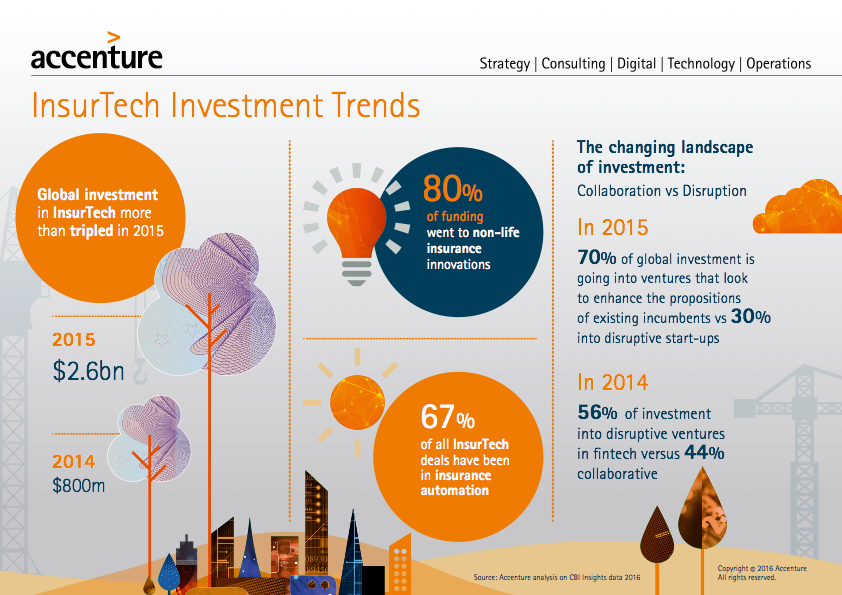 accenture

Strategy | Consulting | Digital | Technology | Operations

InsurTech Investment Trends

Global investment in InsurTech more than tripled in 2015

2015
$2.6bn

2014
$800m

80%
of funding went to non-life insurance innovations

67%
of all InsurTech deals have been in insurance automation

The changing landscape of investment:
Collaboration vs Disruption

In 2015
70% of global investment is going into ventures that look to enhance the propositions of existing incumbents vs 30% into disruptive start-ups

In 2014
56% of investment into disruptive ventures in fintech versus 44% collaborative

Source: Accenture analysis on CBI Insights data 2016

Copyright © 2016 Accenture
All rights reserved.